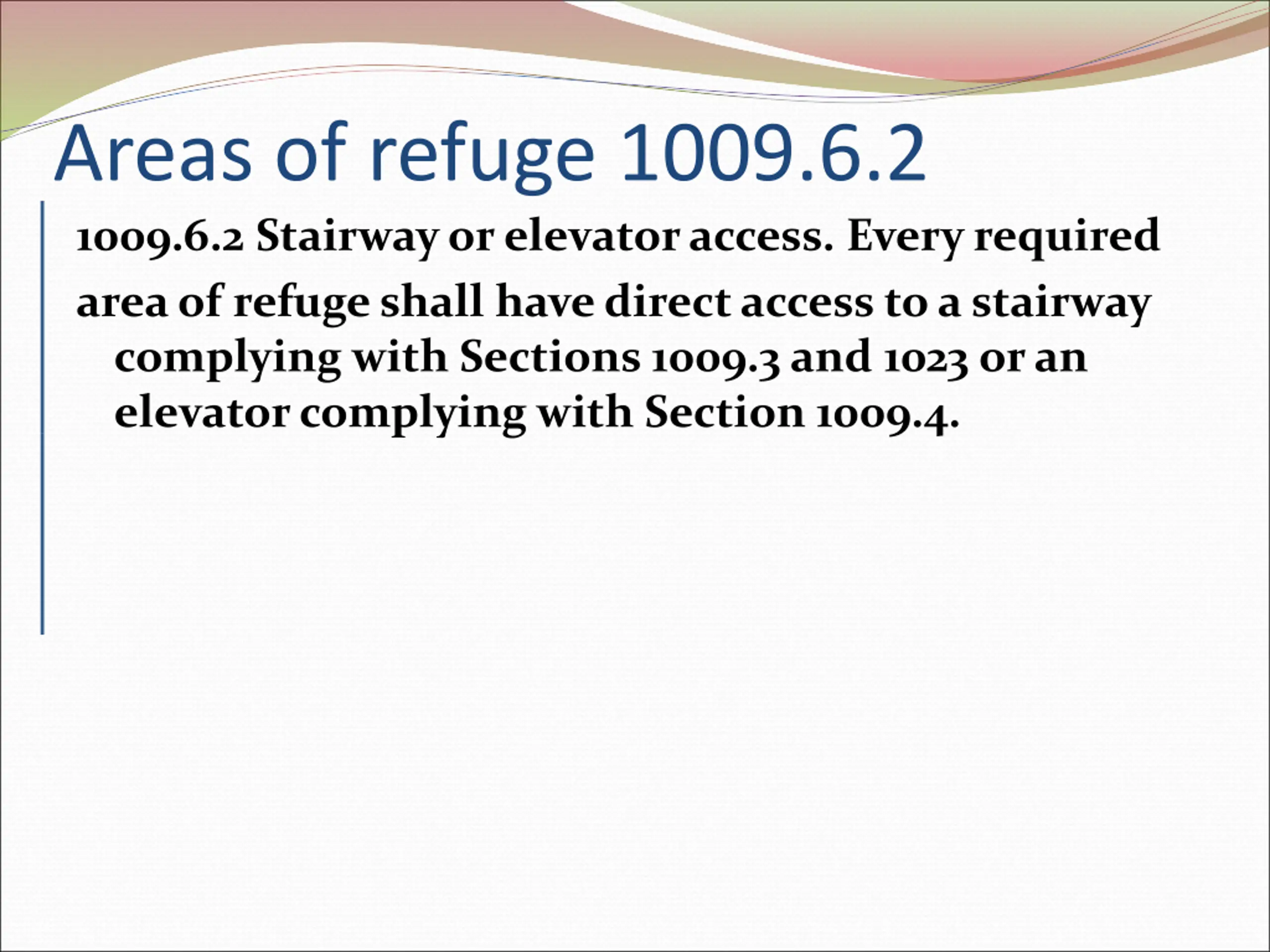 Areas of refuge 1009.6.2

1009.6.2 Stairway or elevator access. Every required

area of refuge shall have direct access to a stairway complying with Sections 1009.3 and 1023 or an elevator complying with Section 1009.4.